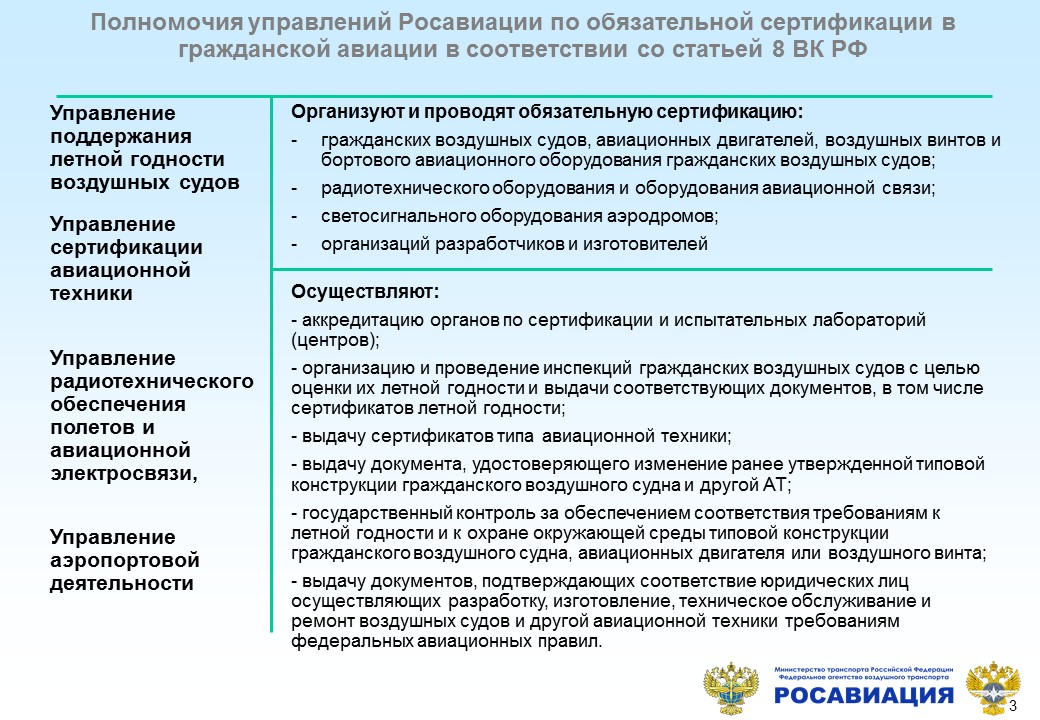 Полномочия управлений Росавиации по обязательной сертификации в гражданской авиации в соответствии со статьей 8 ВК РФ

Управление поддержания летной годности воздушных судов

Управление сертификации авиационной техники

Управление радиотехнического обеспечения полетов и авиационной электросвязи,

Управление аэропортовой деятельности

Организуют и проводят обязательную сертификацию:
- гражданских воздушных судов, авиационных двигателей, воздушных винтов и бортового авиационного оборудования гражданских воздушных судов;
- радиотехнического оборудования и оборудования авиационной связи;
- светосигнального оборудования аэродромов;
- организаций разработчиков и изготовителей

Осуществляют:
- аккредитацию органов по сертификации и испытательных лабораторий (центров);
- организацию и проведение инспекций гражданских воздушных судов с целью оценки их летной годности и выдачи соответствующих документов, в том числе сертификатов летной годности;
- выдачу сертификатов типа авиационной техники;
- выдачу документа, удостоверяющего изменение ранее утвержденной типовой конструкции гражданского воздушного судна и другой АТ;
- государственный контроль за обеспечением соответствия требованиям к летной годности и к охране окружающей среды типовой конструкции гражданского воздушного судна, авиационных двигателя или воздушного винта;
- выдачу документов, подтверждающих соответствие юридических лиц осуществляющих разработку, изготовление, техническое обслуживание и ремонт воздушных судов и другой авиационной техники требованиям федеральных авиационных правил.

Министерство транспорта Российской Федерации
Федеральное агентство воздушного транспорта
РОСАВИАЦИЯ

3